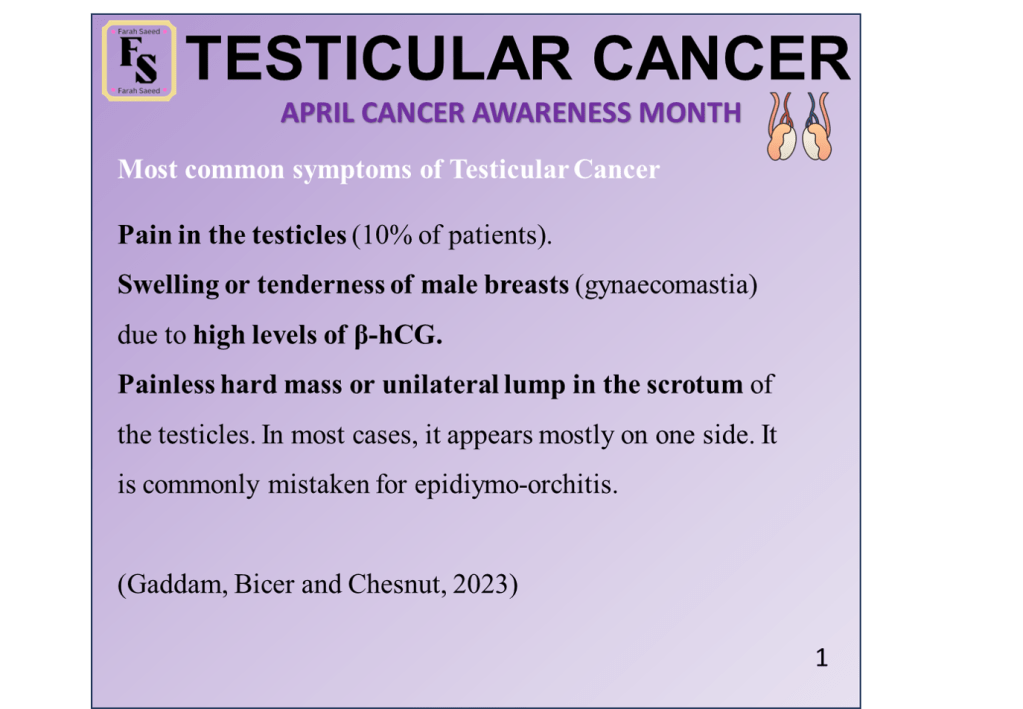 Farah Saeed
FS
Farah Saeed

TESTICULAR CANCER

APRIL CANCER AWARENESS MONTH

Most common symptoms of Testicular Cancer

Pain in the testicles (10% of patients).

Swelling or tenderness of male breasts (gynaecomastia) due to high levels of β-hCG.

Painless hard mass or unilateral lump in the scrotum of the testicles. In most cases, it appears mostly on one side. It is commonly mistaken for epidiymo-orchitis.

(Gaddam, Bicer and Chesnut, 2023)

1